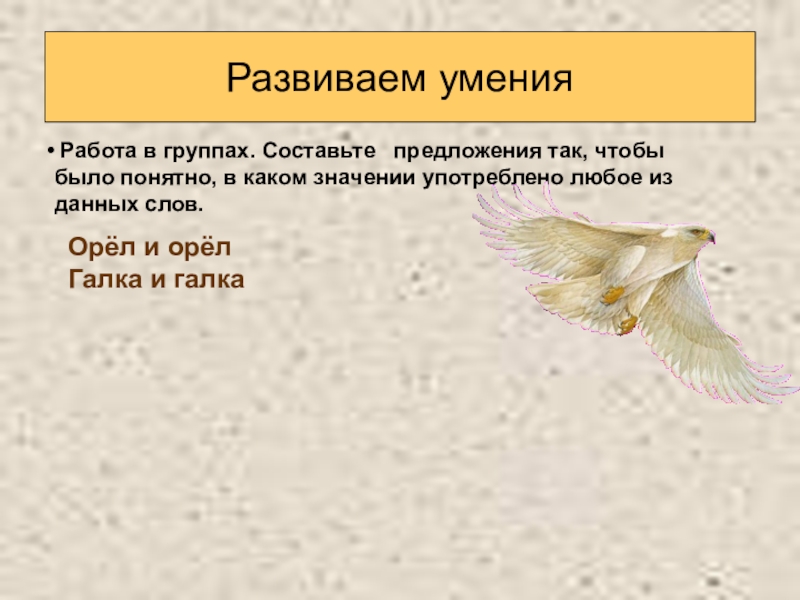 Развиваем умения

• Работа в группах. Составьте предложения так, чтобы было понятно, в каком значении употреблено любое из данных слов.

Орёл и орёл
Галка и галка